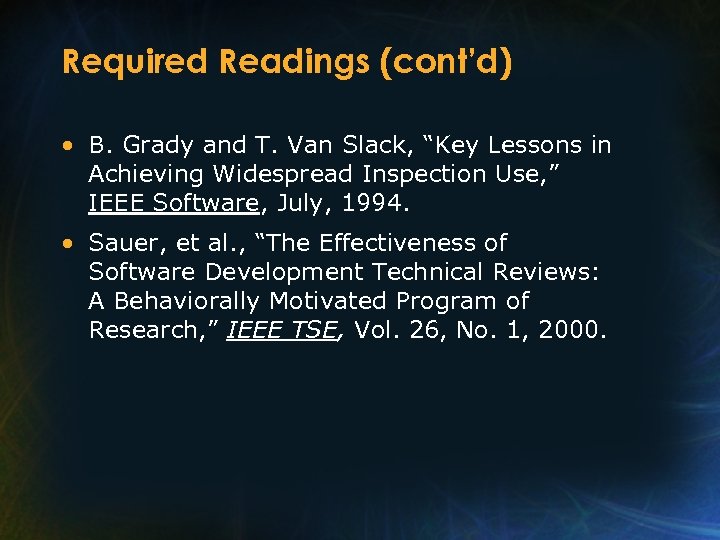 Required Readings (cont'd)

• B. Grady and T. Van Slack, “Key Lessons in Achieving Widespread Inspection Use,” IEEE Software, July, 1994.

• Sauer, et al., “The Effectiveness of Software Development Technical Reviews: A Behaviorally Motivated Program of Research,” IEEE TSE, Vol. 26, No. 1, 2000.